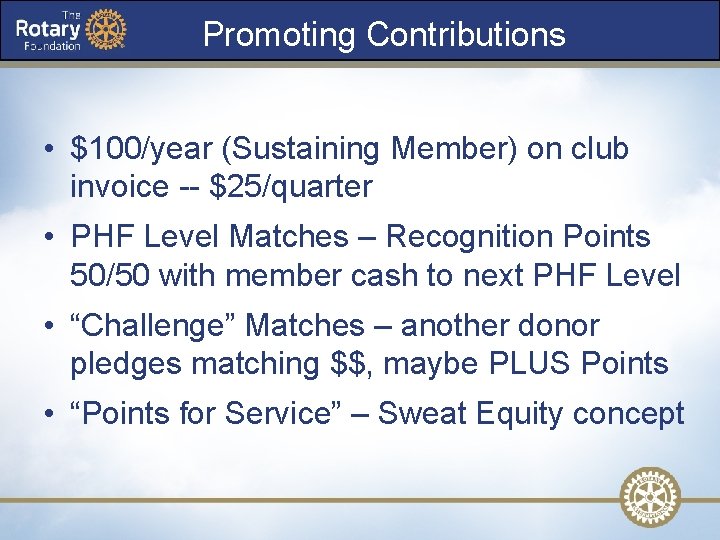 The Rotary Foundation

Promoting Contributions

• \$100/year (Sustaining Member) on club invoice -- \$25/quarter

• PHF Level Matches – Recognition Points 50/50 with member cash to next PHF Level

• “Challenge” Matches – another donor pledges matching \$\$, maybe PLUS Points

• “Points for Service” – Sweat Equity concept